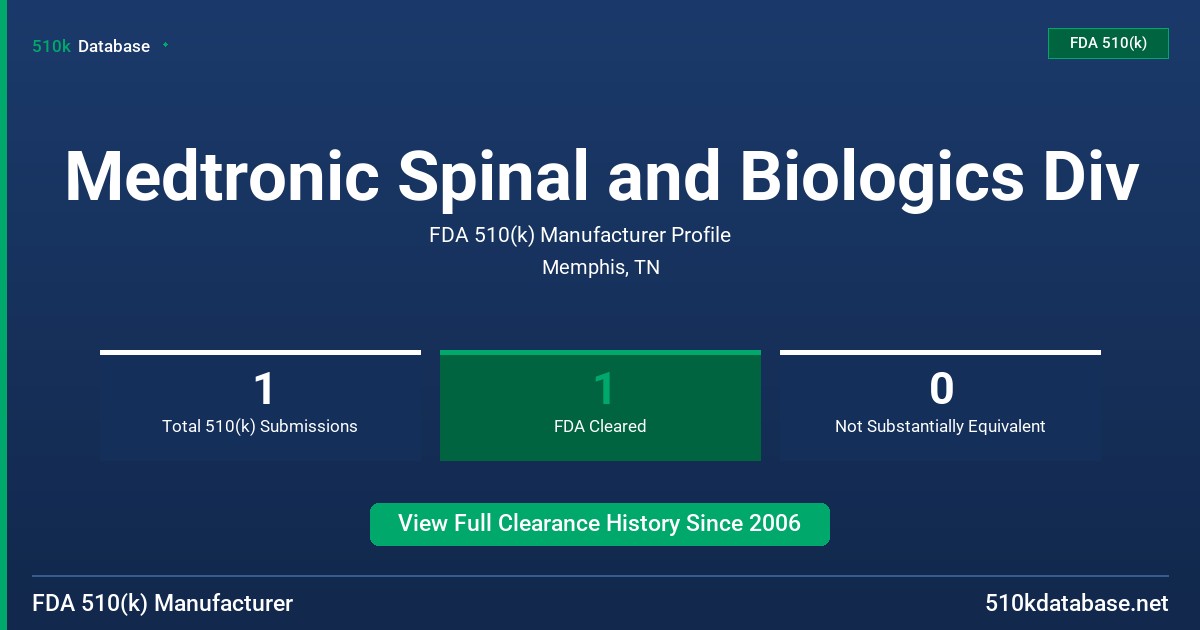 510k Database

FDA 510(k)

Medtronic Spinal and Biologics Div

FDA 510(k) Manufacturer Profile

Memphis, TN

1
Total 510(k) Submissions

1
FDA Cleared

0
Not Substantially Equivalent

View Full Clearance History Since 2006

FDA 510(k) Manufacturer

510kdatabase.net